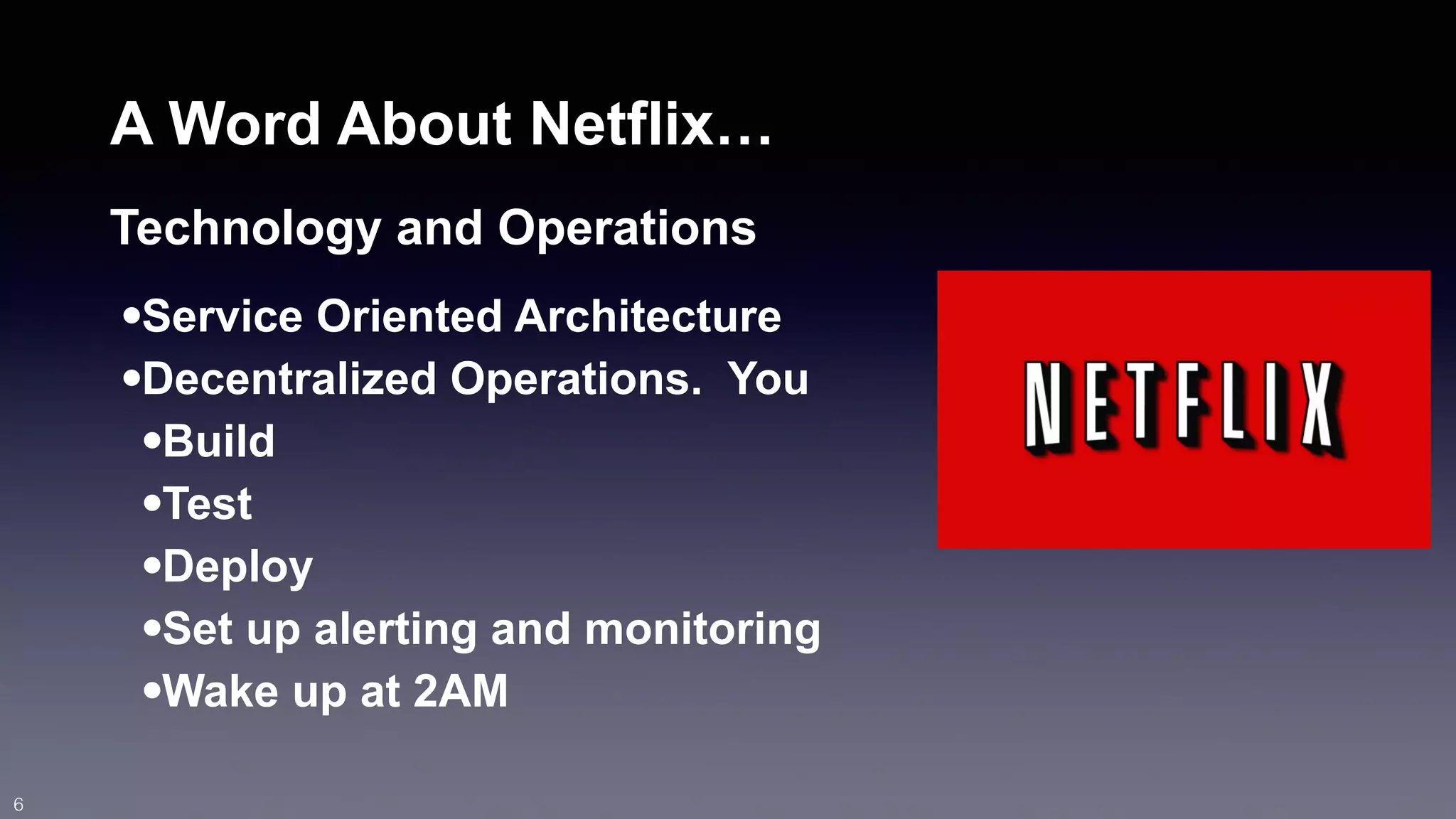 A Word About Netflix…

Technology and Operations

•Service Oriented Architecture
•Decentralized Operations. You
•Build
•Test
•Deploy
•Set up alerting and monitoring
•Wake up at 2AM

NETFLIX

6